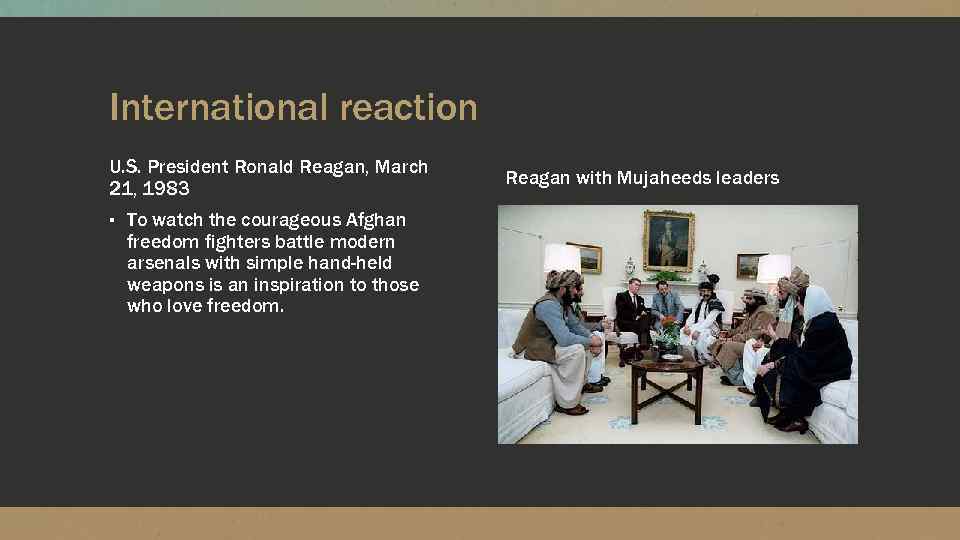 International reaction

U.S. President Ronald Reagan, March 21, 1983

▪ To watch the courageous Afghan freedom fighters battle modern arsenals with simple hand-held weapons is an inspiration to those who love freedom.

Reagan with Mujaheeds leaders